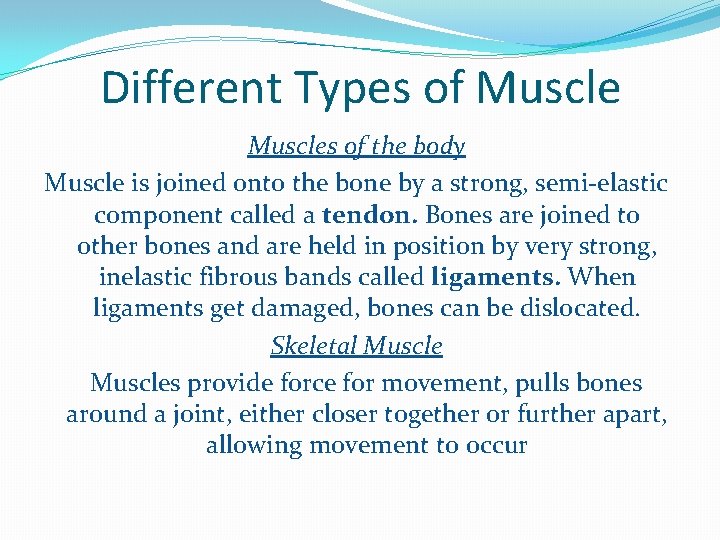 Different Types of Muscle

Muscles of the body

Muscle is joined onto the bone by a strong, semi-elastic component called a tendon. Bones are joined to other bones and are held in position by very strong, inelastic fibrous bands called ligaments. When ligaments get damaged, bones can be dislocated.

Skeletal Muscle

Muscles provide force for movement, pulls bones around a joint, either closer together or further apart, allowing movement to occur